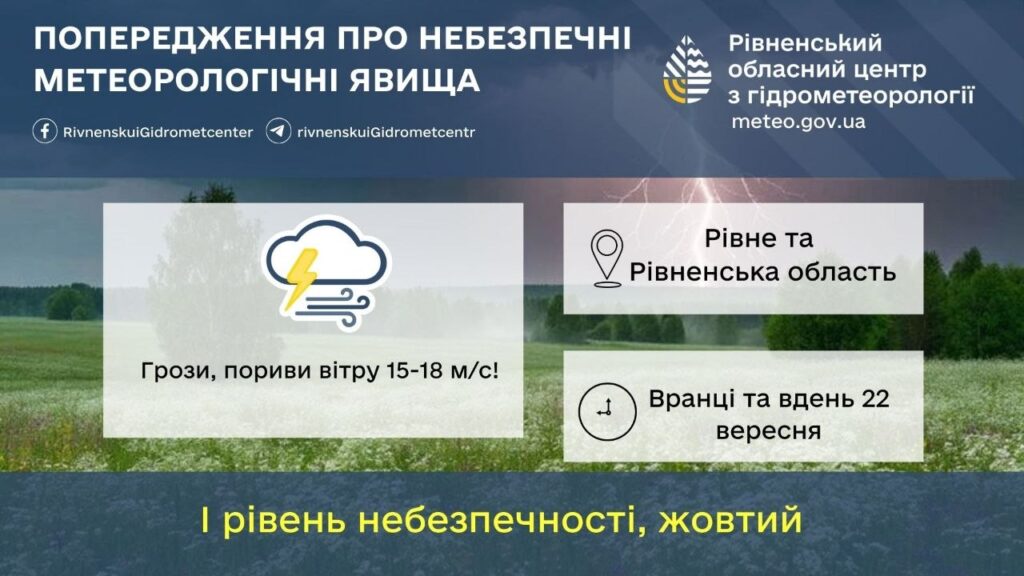 ПОПЕРЕДЖЕННЯ ПРО НЕБЕЗПЕЧНІ МЕТЕОРОЛОГІЧНІ ЯВИЩА

RivnenskuiGidrometcenter rivnenskuiGidrometcentr

Рівненський обласний центр з гідрометеорології
meteo.gov.ua

Грози, пориви вітру 15-18 м/с!

Рівне та Рівненська область

Вранці та вдень 22 вересня

І рівень небезпечності, жовтий